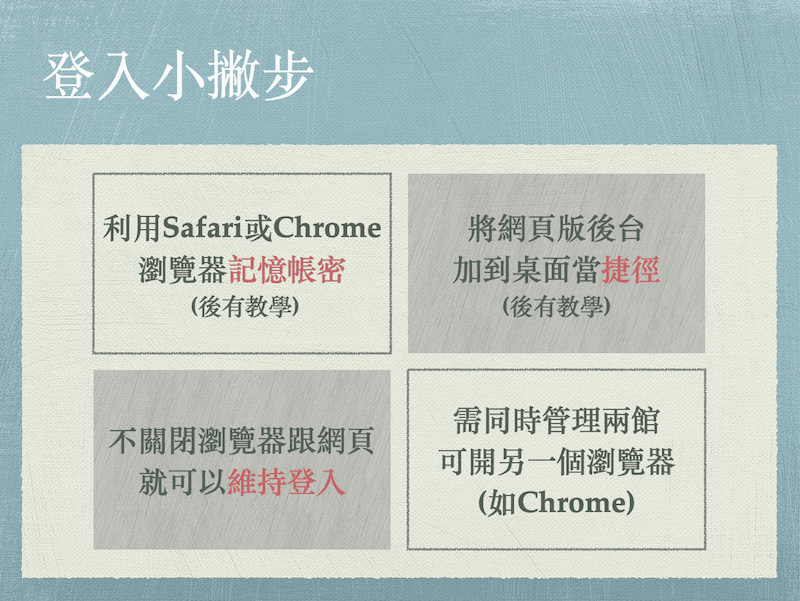 登入小撇步

利用Safari或Chrome
瀏覽器記憶帳密
(後有教學)

將網頁版後台
加到桌面當捷徑
(後有教學)

不關閉瀏覽器跟網頁
就可以維持登入

需同時管理兩館
可開另一個瀏覽器
(如Chrome)